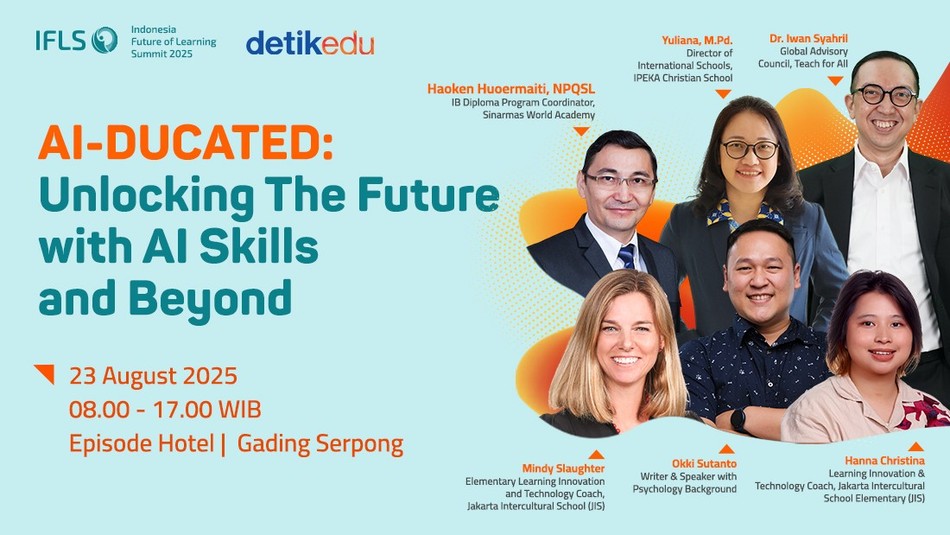 IFLS Indonesia Future of Learning Summit 2025

detikedu

AI-DUCATED: Unlocking The Future with AI Skills and Beyond

23 August 2025
08.00 - 17.00 WIB
Episode Hotel | Gading Serpong

Haoken Huoermaiti, NPQSL
IB Diploma Program Coordinator, Sinarmas World Academy

Yuliana, M.Pd.
Director of International Schools, IPEKA Christian School

Dr. Iwan Syahril
Global Advisory Council, Teach for All

Mindy Slaughter
Elementary Learning Innovation and Technology Coach, Jakarta Intercultural School (JIS)

Okki Sutanto
Writer & Speaker with Psychology Background

Hanna Christina
Learning Innovation & Technology Coach, Jakarta Intercultural School Elementary (JIS)